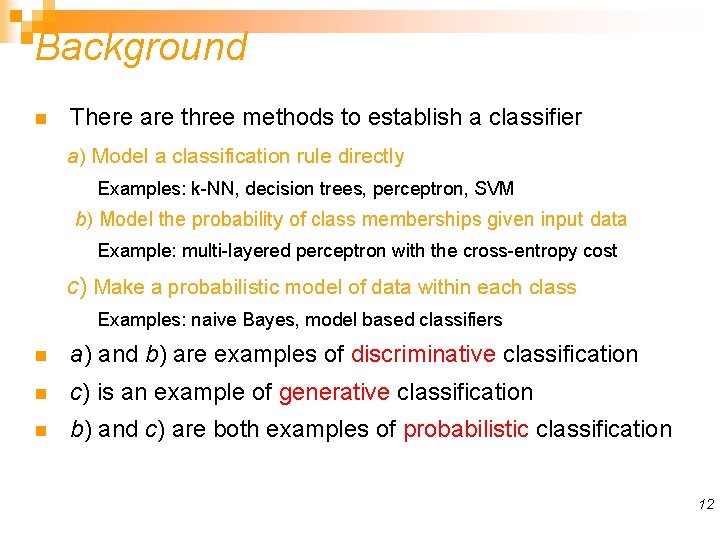 Background

There are three methods to establish a classifier

a) Model a classification rule directly

Examples: k-NN, decision trees, perceptron, SVM

b) Model the probability of class memberships given input data

Example: multi-layered perceptron with the cross-entropy cost

c) Make a probabilistic model of data within each class

Examples: naive Bayes, model based classifiers

a) and b) are examples of discriminative classification

c) is an example of generative classification

b) and c) are both examples of probabilistic classification

12